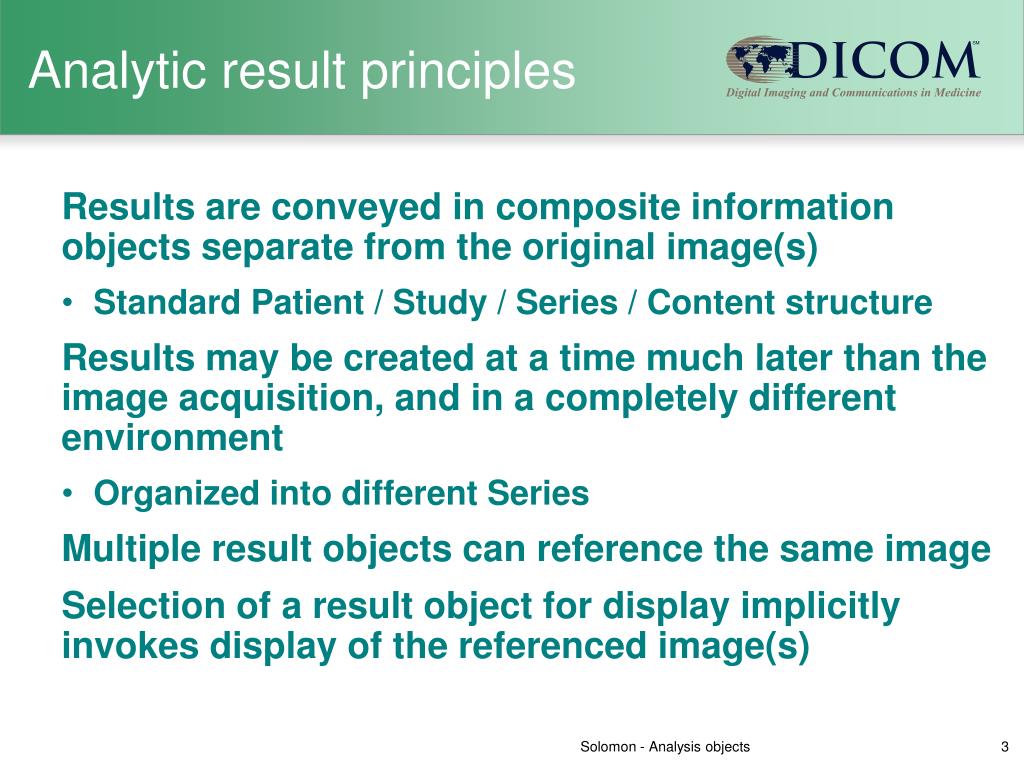 Analytic result principles

DICOM℠
Digital Imaging and Communications in Medicine

Results are conveyed in composite information objects separate from the original image(s)

• Standard Patient / Study / Series / Content structure

Results may be created at a time much later than the image acquisition, and in a completely different environment

• Organized into different Series

Multiple result objects can reference the same image

Selection of a result object for display implicitly invokes display of the referenced image(s)

Solomon - Analysis objects

3